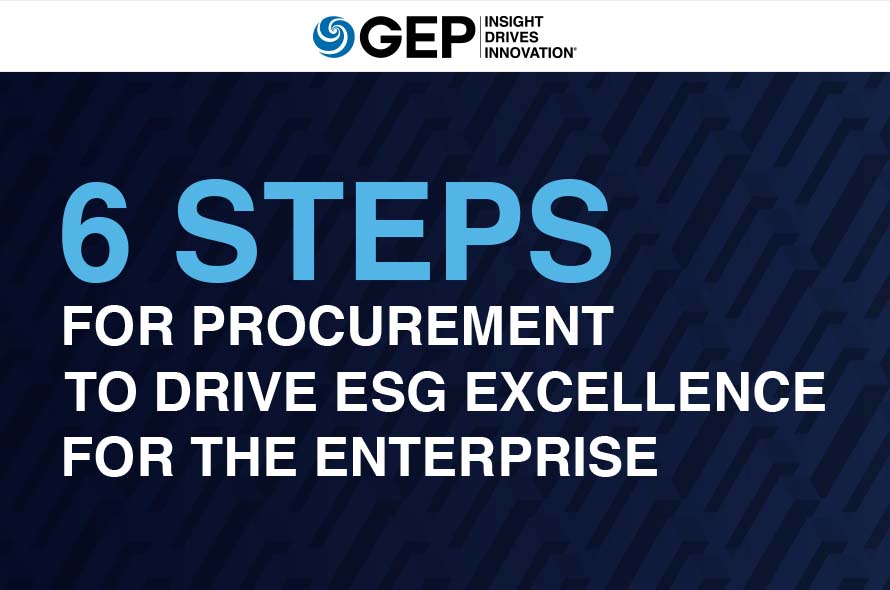 GEP INSIGHT DRIVES INNOVATION®

6 STEPS
FOR PROCUREMENT TO DRIVE ESG EXCELLENCE FOR THE ENTERPRISE